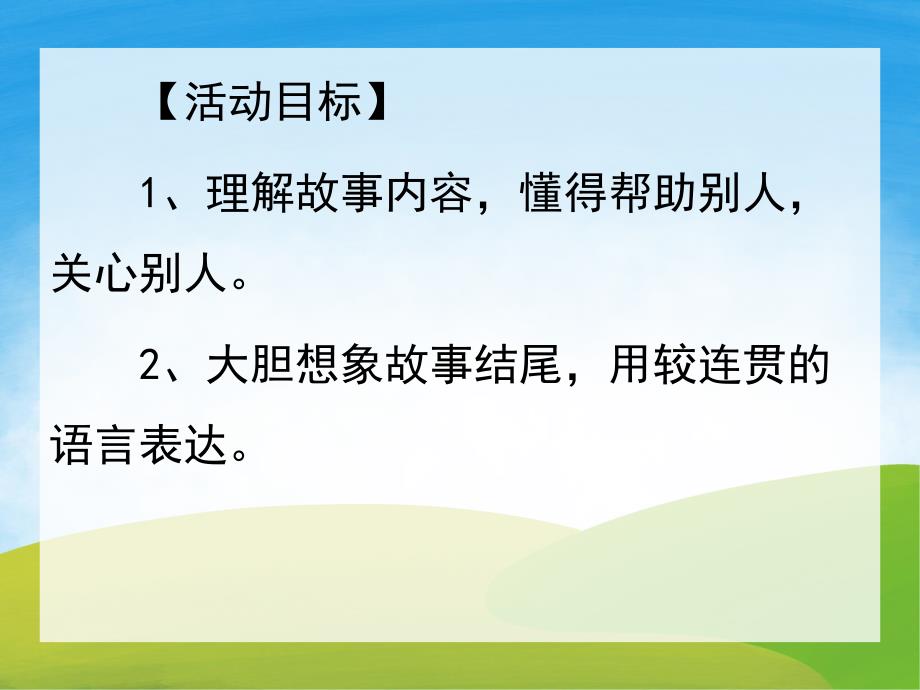 【活动目标】

1、理解故事内容，懂得帮助别人，关心别人。

2、大胆想象故事结尾，用较连贯的语言表达。